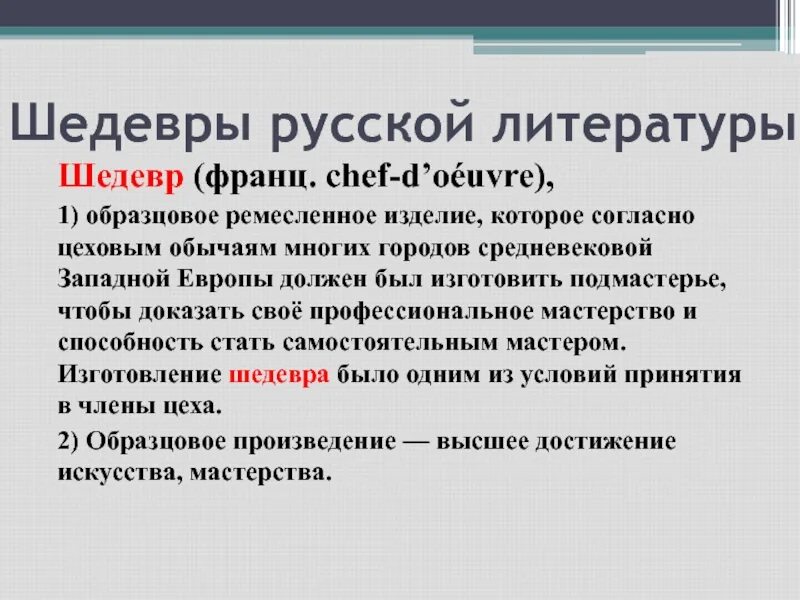 Шедевры русской литературы

Шедевр (франц. chef-d’oéuvre),

1) образцовое ремесленное изделие, которое согласно цеховым обычаям многих городов средневековой Западной Европы должен был изготовить подмастерье, чтобы доказать своё профессиональное мастерство и способность стать самостоятельным мастером. Изготовление шедевра было одним из условий принятия в члены цеха.

2) Образцовое произведение — высшее достижение искусства, мастерства.